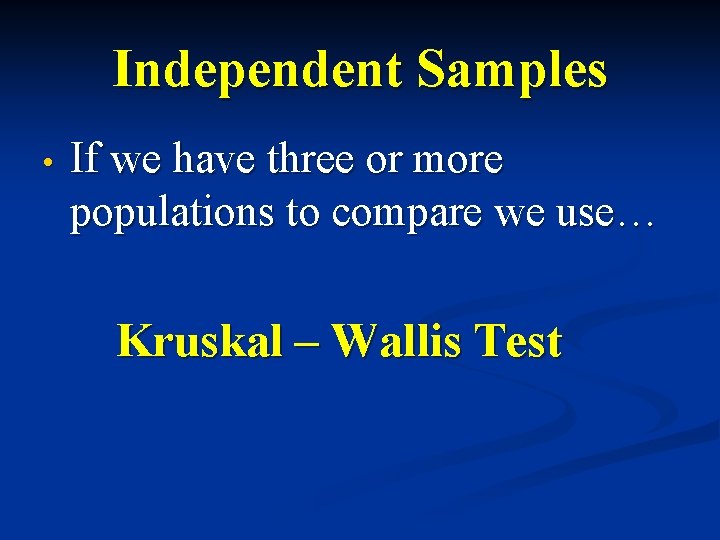 Independent Samples

• If we have three or more populations to compare we use…

Kruskal – Wallis Test